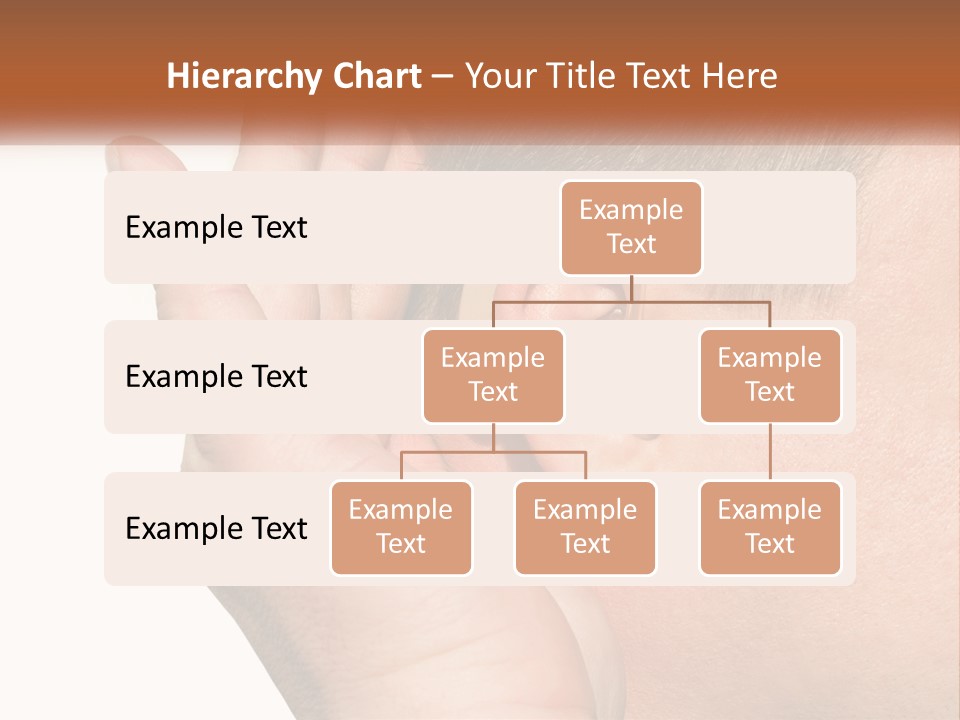 Hierarchy Chart – Your Title Text Here

Example Text

Example Text

Example Text

Example Text

Example Text

Example Text

Example Text

Example Text

Example Text